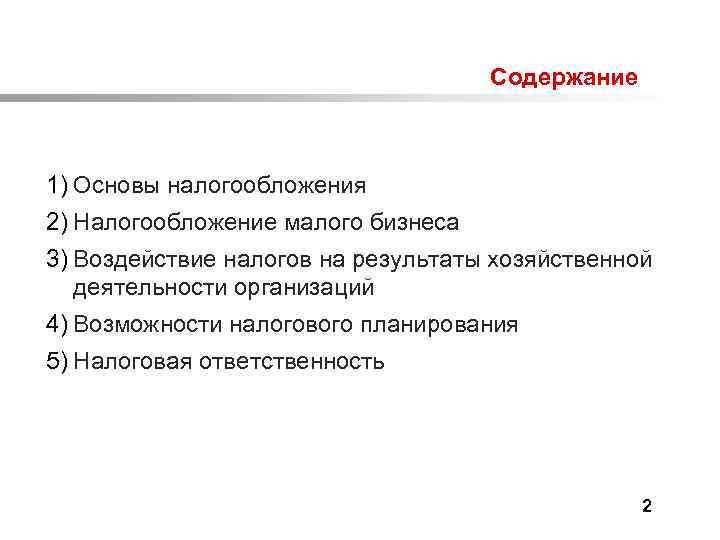 Содержание

1) Основы налогообложения

2) Налогообложение малого бизнеса

3) Воздействие налогов на результаты хозяйственной деятельности организаций

4) Возможности налогового планирования

5) Налоговая ответственность

2